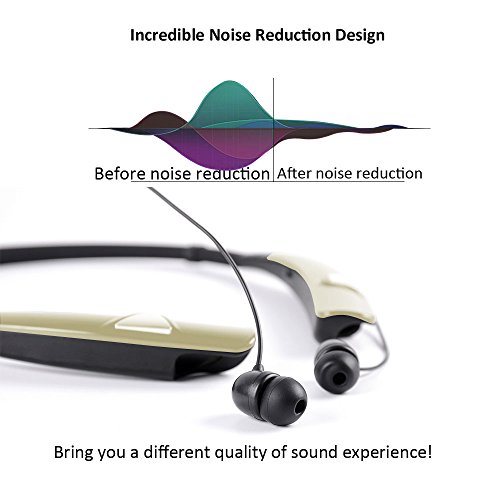 Incredible Noise Reduction Design

Before noise reduction After noise reduction

Bring you a different quality of sound experience!